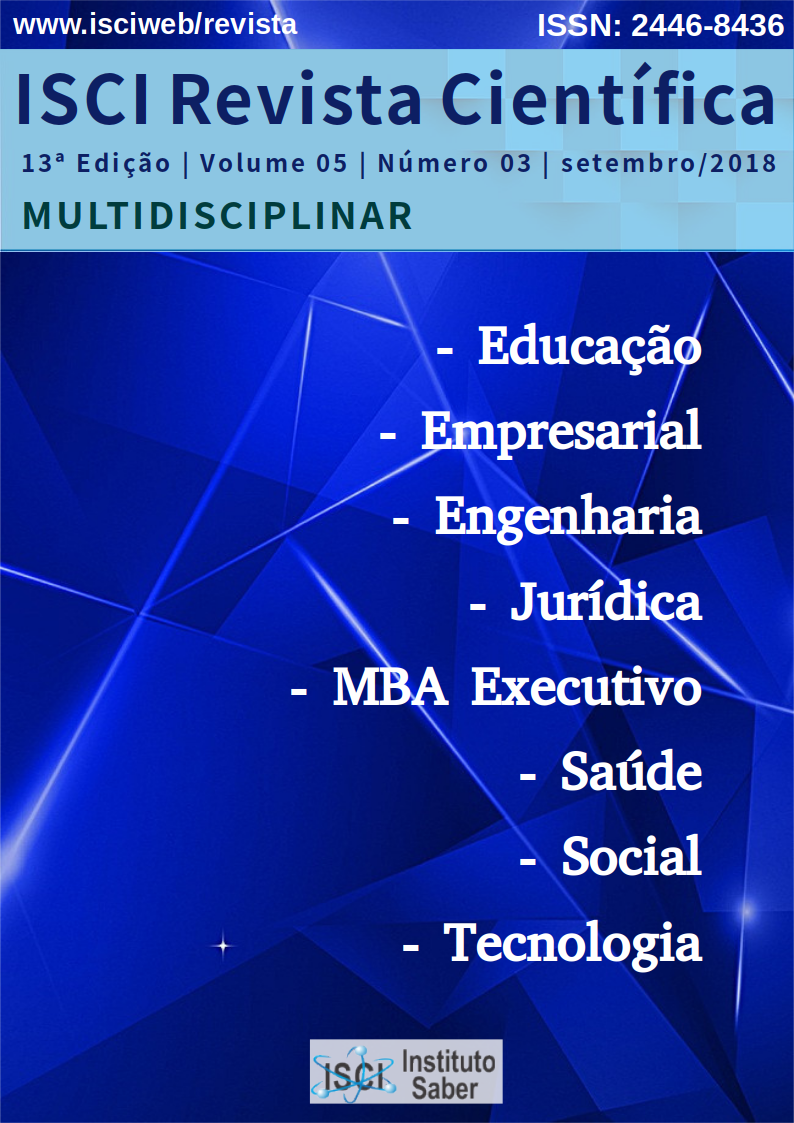 www.isciweb/revista

ISSN: 2446-8436

ISCI Revista Científica

13ª Edição | Volume 05 | Número 03 | setembro/2018

MULTIDISCIPLINAR

- Educação
- Empresarial
- Engenharia
- Jurídica
- MBA Executivo
- Saúde
- Social
- Tecnologia

ISCI Instituto Saber